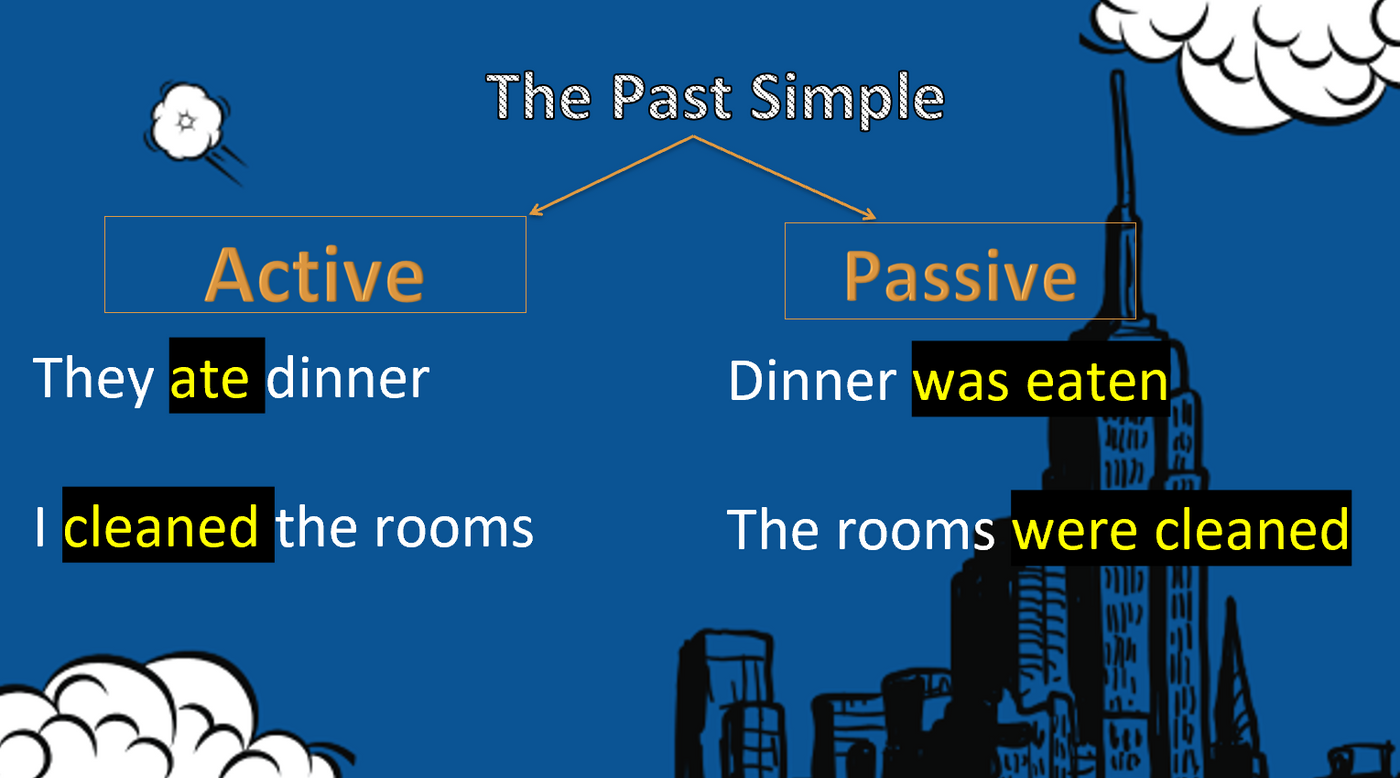 The Past Simple

Active

They ate dinner

I cleaned the rooms

Passive

Dinner was eaten

The rooms were cleaned